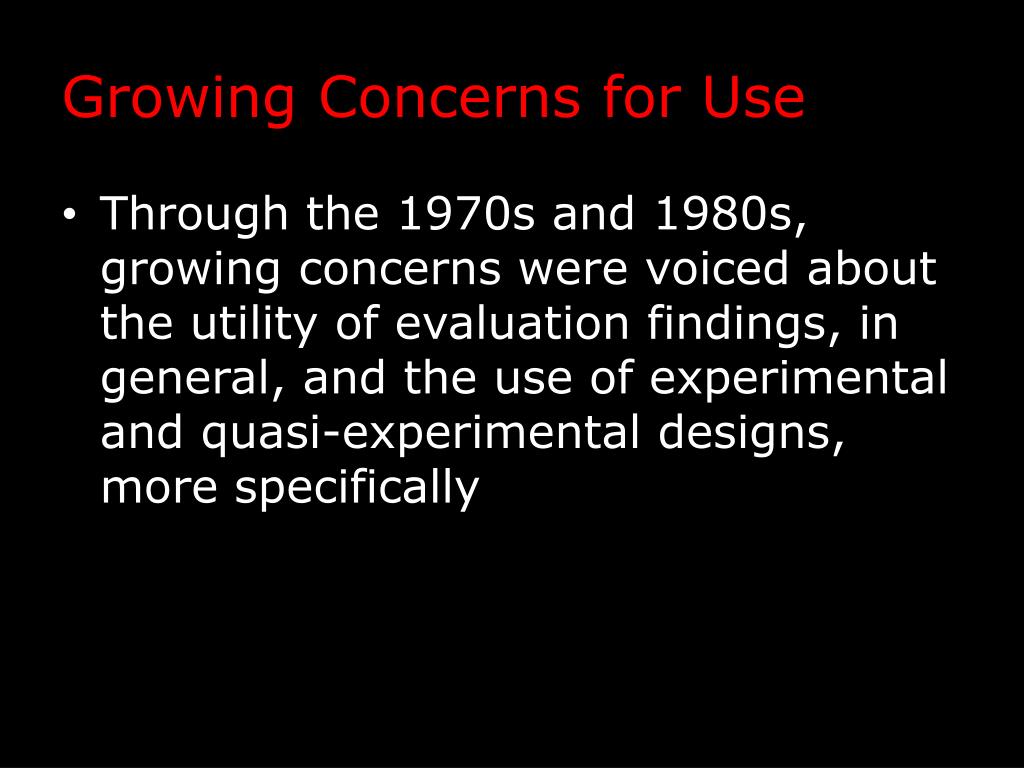 Growing Concerns for Use

• Through the 1970s and 1980s, growing concerns were voiced about the utility of evaluation findings, in general, and the use of experimental and quasi-experimental designs, more specifically